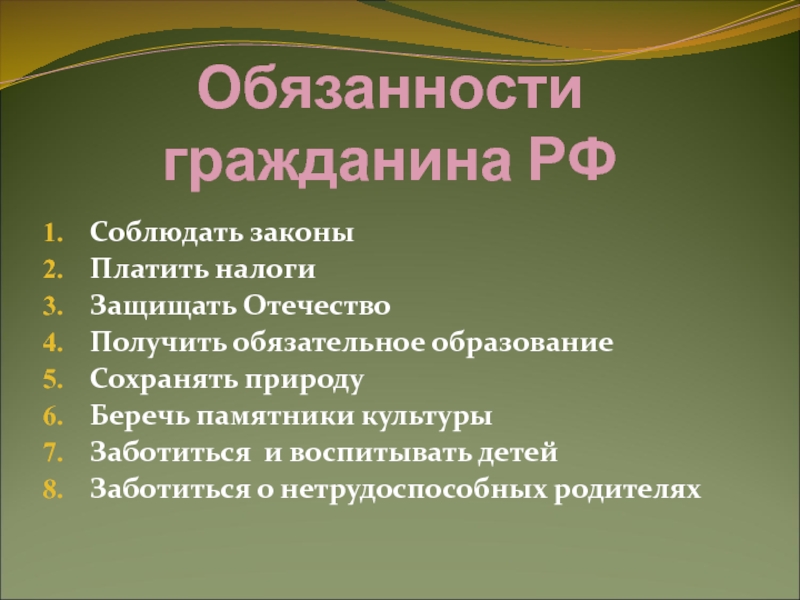 Обязанности гражданина РФ

1. Соблюдать законы
2. Платить налоги
3. Защищать Отечество
4. Получить обязательное образование
5. Сохранять природу
6. Беречь памятники культуры
7. Заботиться  и воспитывать детей
8. Заботиться о нетрудоспособных родителях